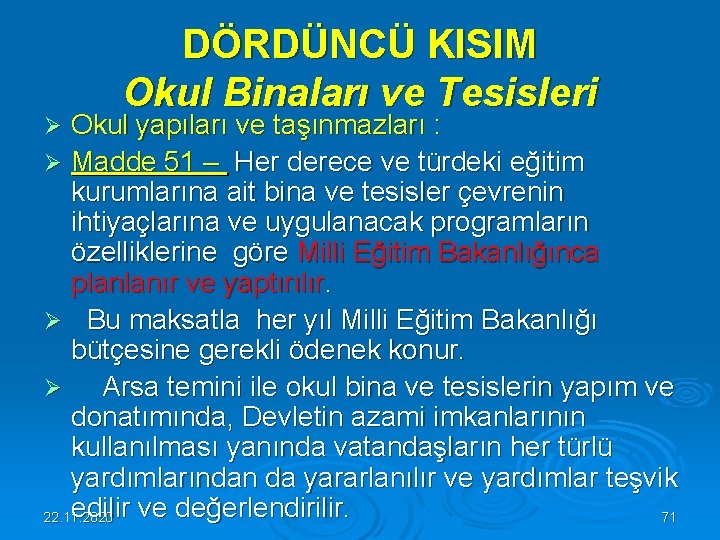 DÖRDÜNCÜ KISIM
Okul Binaları ve Tesisleri

➢ Okul yapıları ve taşınmazları :

➢ Madde 51 – Her derece ve türdeki eğitim kurumlarına ait bina ve tesisler çevrenin ihtiyaçlarına ve uygulanacak programların özelliklerine göre Milli Eğitim Bakanlığınca planlanır ve yaptırılır.

➢ Bu maksatla her yıl Milli Eğitim Bakanlığı bütçesine gerekli ödenek konur.

➢ Arsa temini ile okul bina ve tesislerin yapım ve donatımında, Devletin azami imkanlarının kullanılması yanında vatandaşların her türlü yardımlarından da yararlanılır ve yardımlar teşvik edilir ve değerlendirilir.

22.11.2020

71